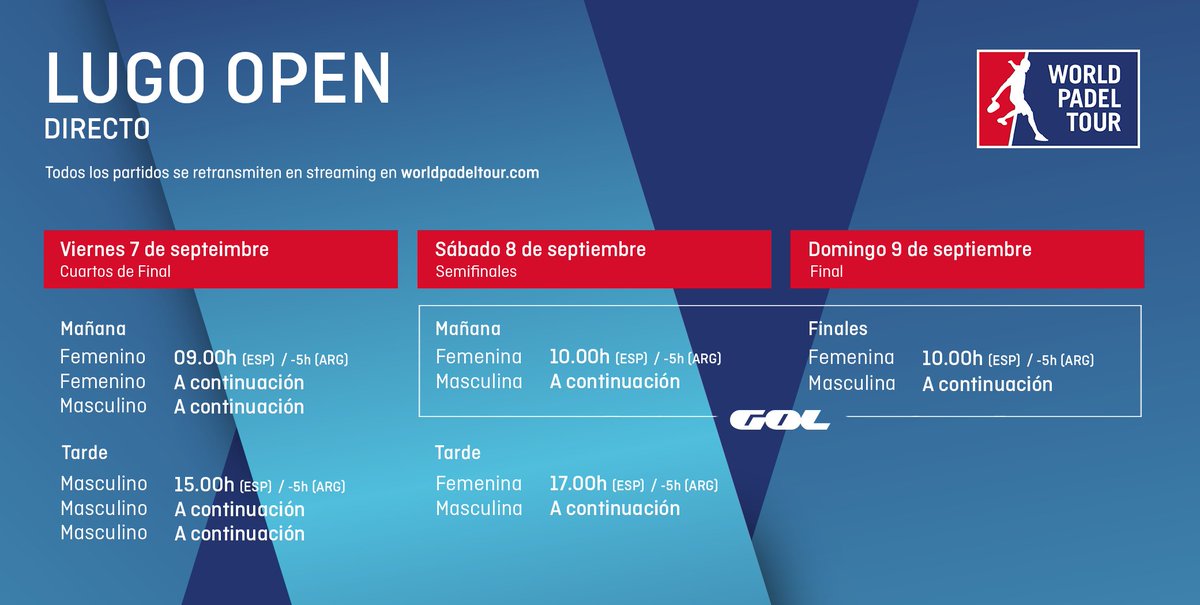 LUGO OPEN
DIRECTO

WORLD PADEL TOUR

Todos los partidos se retransmiten en streaming en worldpadeltour.com

Viernes 7 de septiembre
Cuartos de Final

Mañana
Femenino 09.00h (ESP) / -5h (ARG)
Femenino A continuación
Masculino A continuación

Tarde
Masculino 15.00h (ESP) / -5h (ARG)
Masculino A continuación
Masculino A continuación

Sábado 8 de septiembre
Semifinales

Mañana
Femenina 10.00h (ESP) / -5h (ARG)
Masculina A continuación

Tarde
Femenina 17.00h (ESP) / -5h (ARG)
Masculina A continuación

Domingo 9 de septiembre
Final

Finales
Femenina 10.00h (ESP) / -5h (ARG)
Masculina A continuación

GOL